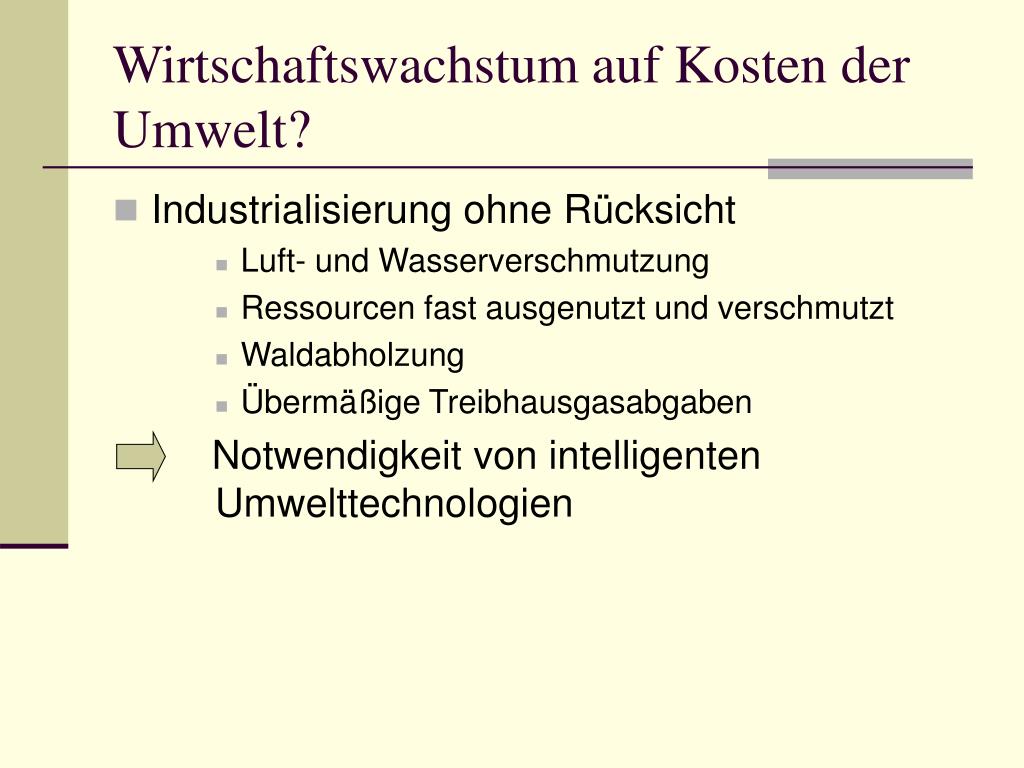 Wirtschaftswachstum auf Kosten der Umwelt?

Industrialisierung ohne Rücksicht

Luft- und Wasserverschmutzung

Ressourcen fast ausgenutzt und verschmutzt

Waldabholzung

Übermäßige Treibhausgasabgaben

Notwendigkeit von intelligenten Umwelttechnologien